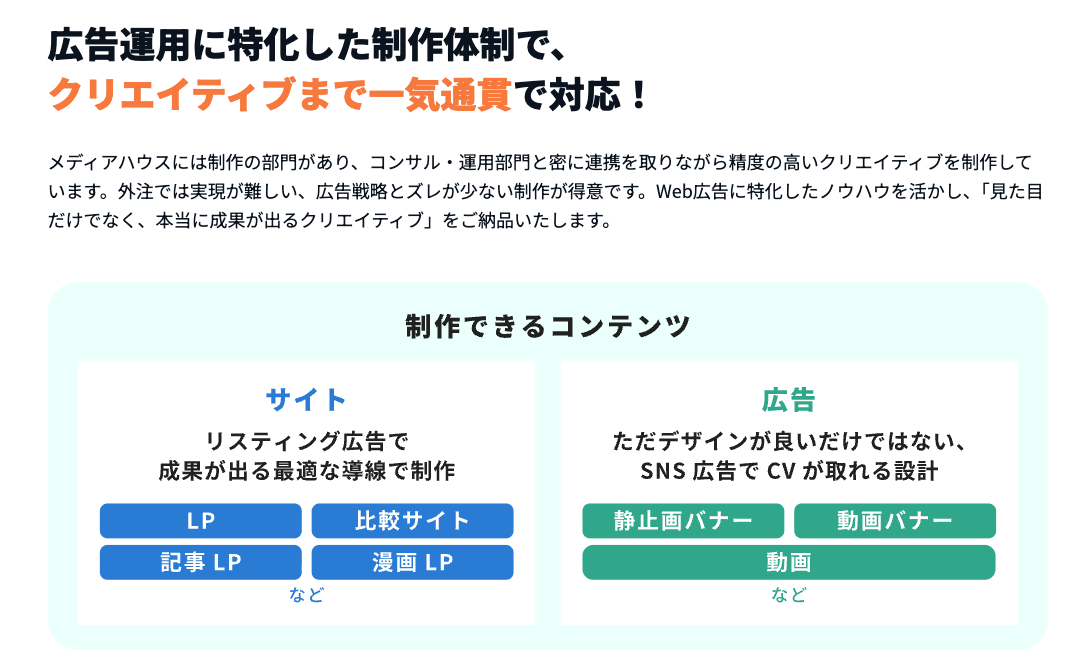 広告運用に特化した制作体制で、
クリエイティブまで一気通貫で対応！

メディアハウスには制作の部門があり、コンサル・運用部門と密に連携を取りながら精度の高いクリエイティブを制作しています。外注では実現が難しい、広告戦略とズレが少ない制作が得意です。Web広告に特化したノウハウを活かし、「見た目だけでなく、本当に成果が出るクリエイティブ」をご納品いたします。

制作できるコンテンツ

サイト
リスティング広告で
成果が出る最適な導線で制作

LP
比較サイト
記事 LP
漫画 LP
など

広告
ただデザインが良いだけではない、
SNS 広告で CV が取れる設計

静止画バナー
動画バナー
動画
など